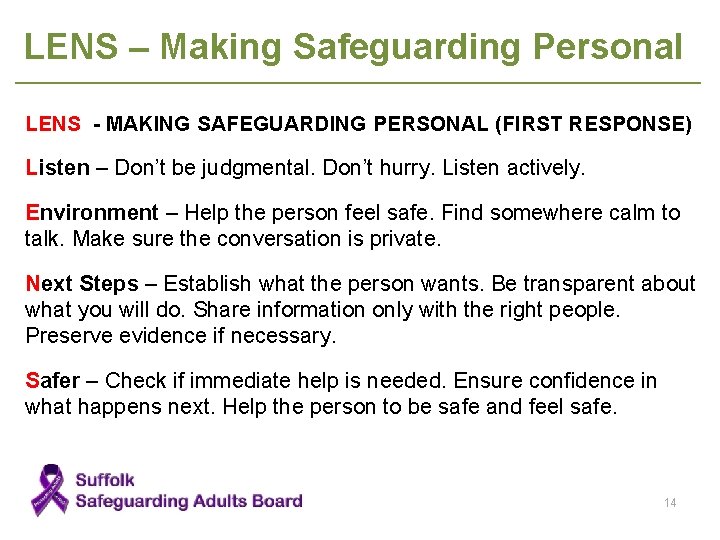 LENS – Making Safeguarding Personal

LENS - MAKING SAFEGUARDING PERSONAL (FIRST RESPONSE)

Listen – Don't be judgmental. Don't hurry. Listen actively.

Environment – Help the person feel safe. Find somewhere calm to talk. Make sure the conversation is private.

Next Steps – Establish what the person wants. Be transparent about what you will do. Share information only with the right people. Preserve evidence if necessary.

Safer – Check if immediate help is needed. Ensure confidence in what happens next. Help the person to be safe and feel safe.

Suffolk
Safeguarding Adults Board

14